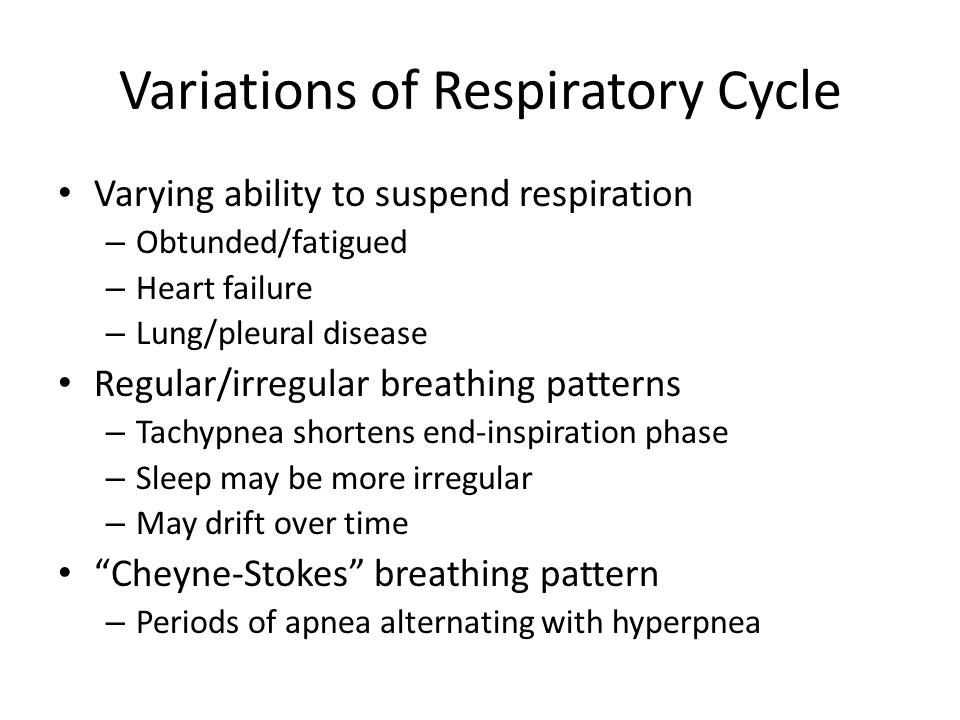 Variations of Respiratory Cycle

• Varying ability to suspend respiration
– Obtunded/fatigued
– Heart failure
– Lung/pleural disease
• Regular/irregular breathing patterns
– Tachypnea shortens end-inspiration phase
– Sleep may be more irregular
– May drift over time
• “Cheyne-Stokes” breathing pattern
– Periods of apnea alternating with hyperpnea